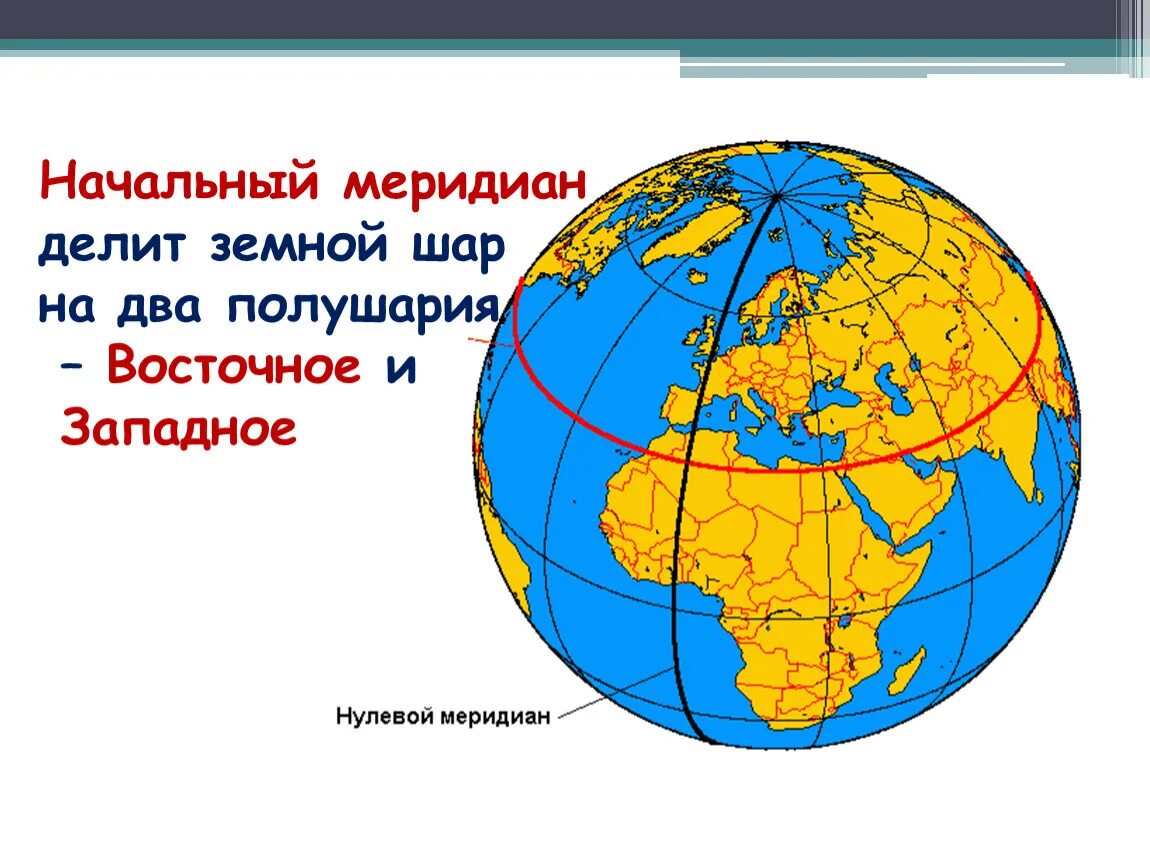 Начальный меридиан делит земной шар на два полушария – Восточное и Западное

Нулевой меридиан